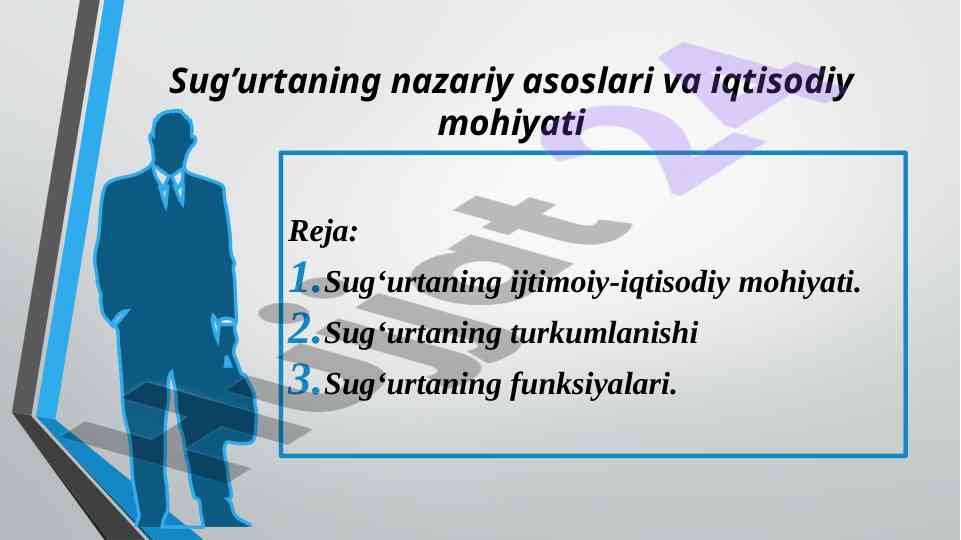 Sug’urtaning nazariy asoslari va iqtisodiy mohiyati

Reja:
1. Sug‘urtaning ijtimoiy-iqtisodiy mohiyati.
2. Sug‘urtaning turkumlanishi
3. Sug‘urtaning funksiyalari.

Hujjat 24